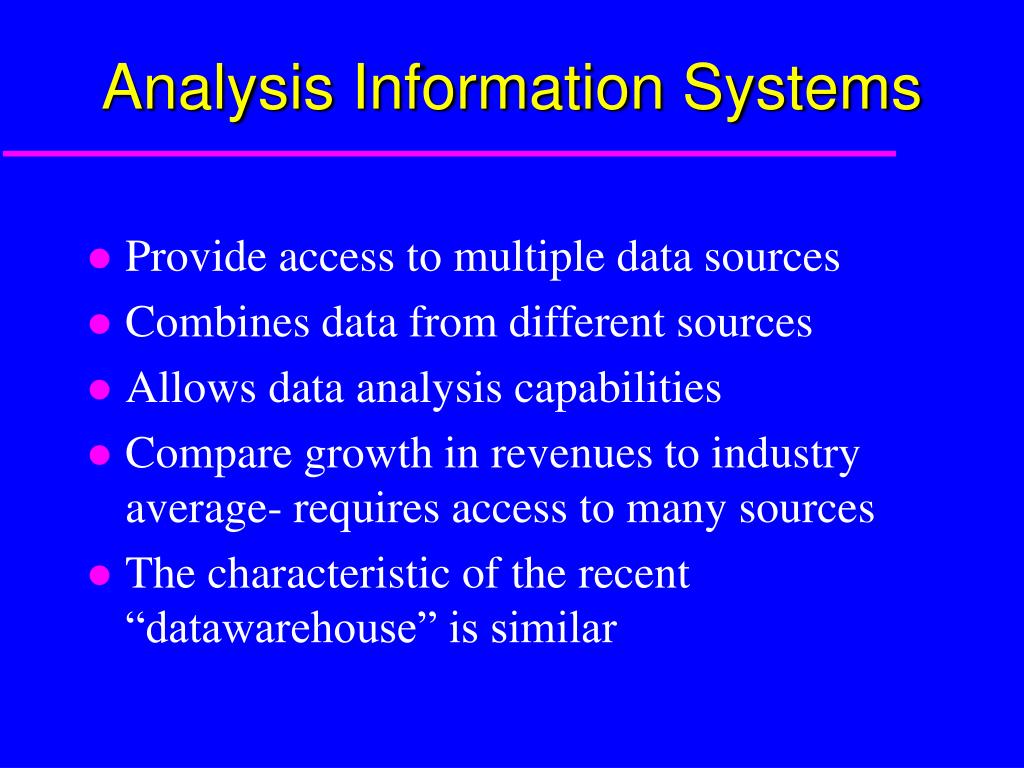 Analysis Information Systems

- Provide access to multiple data sources
- Combines data from different sources
- Allows data analysis capabilities
- Compare growth in revenues to industry average- requires access to many sources
- The characteristic of the recent “datawarehouse” is similar